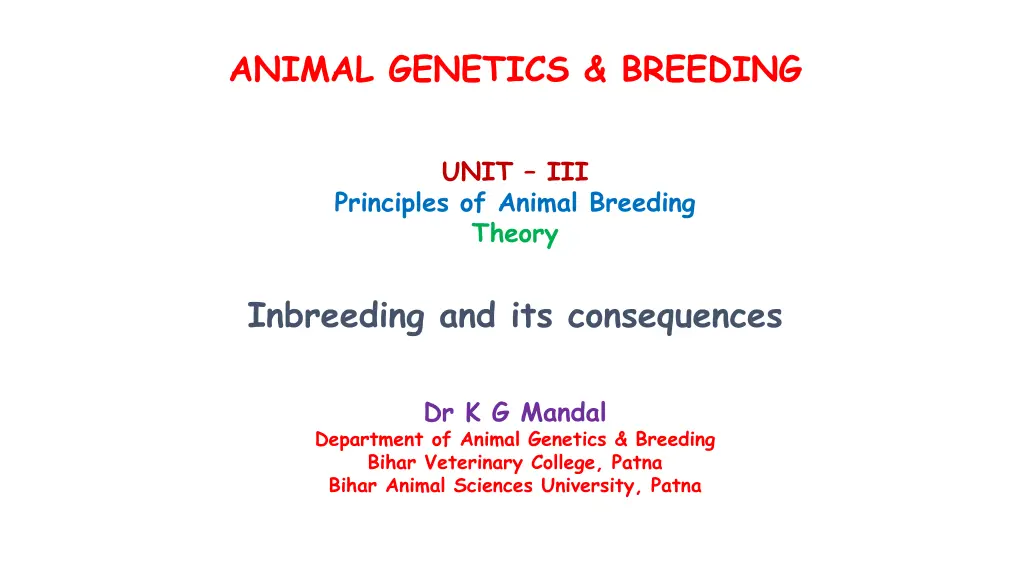 ANIMAL GENETICS & BREEDING

UNIT – III
Principles of Animal Breeding
Theory

Inbreeding and its consequences

Dr K G Mandal
Department of Animal Genetics & Breeding
Bihar Veterinary College, Patna
Bihar Animal Sciences University, Patna